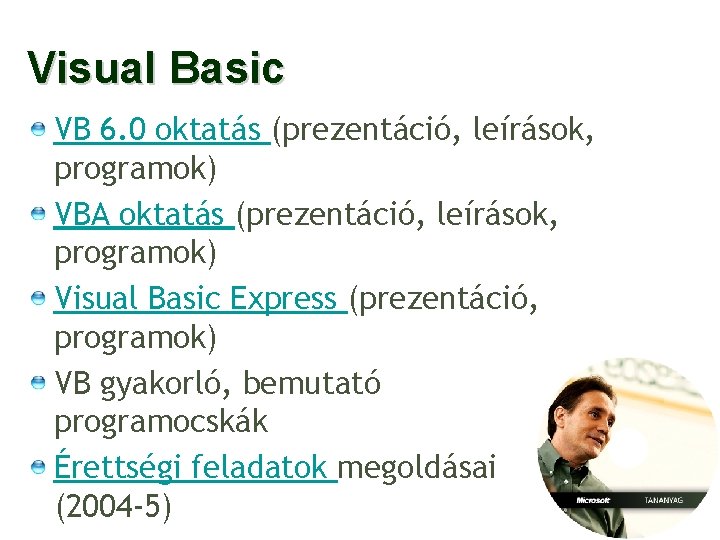 Visual Basic

VB 6.0 oktatás (prezentáció, leírások, programok)

VBA oktatás (prezentáció, leírások, programok)

Visual Basic Express (prezentáció, programok)

VB gyakorló, bemutató programocskák

Érettségi feladatok megoldásai (2004-5)

Microsoft TANANYAG